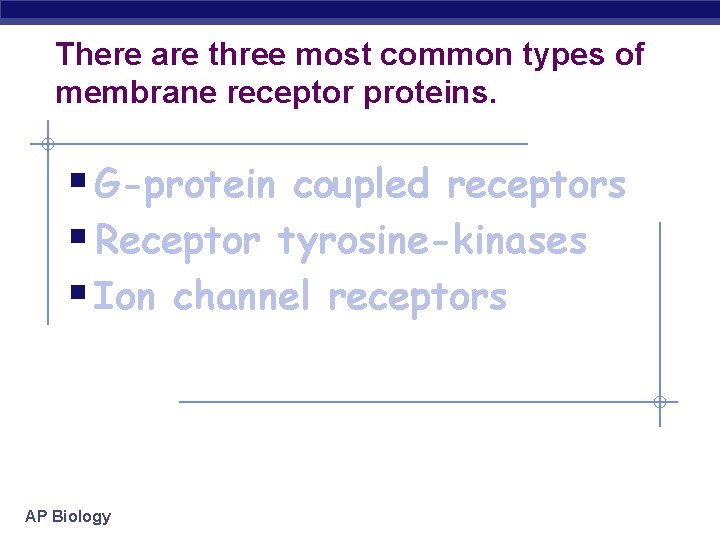 There are three most common types of membrane receptor proteins.

- G-protein coupled receptors
- Receptor tyrosine-kinases
- Ion channel receptors

AP Biology